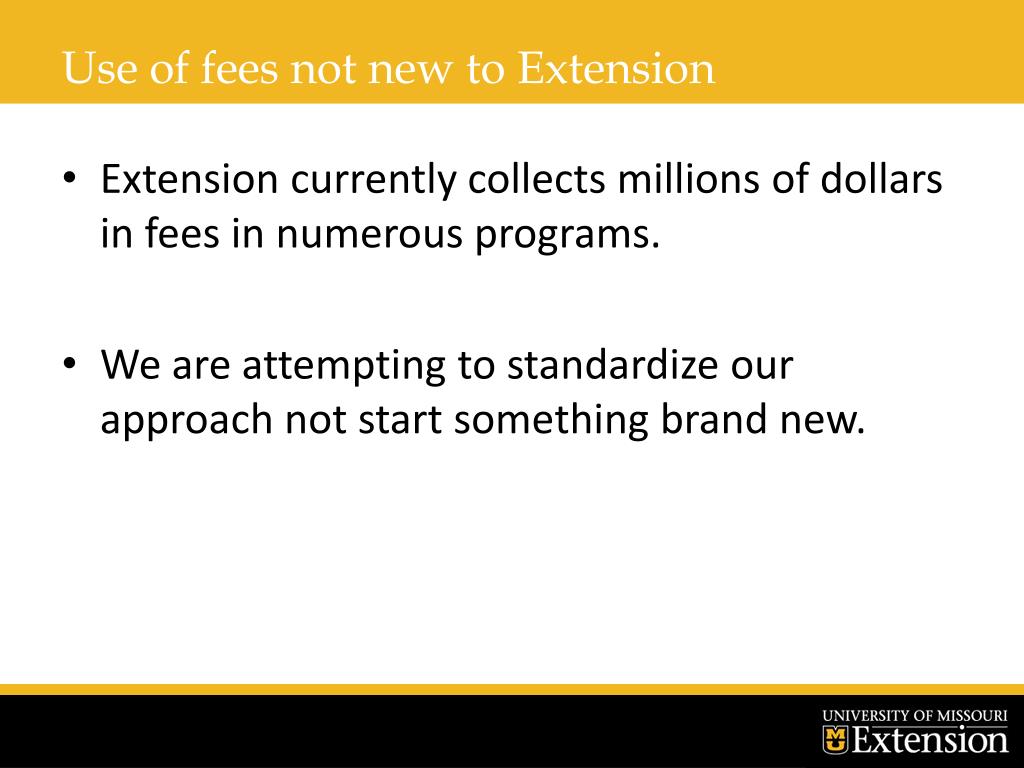 Use of fees not new to Extension

• Extension currently collects millions of dollars in fees in numerous programs.

• We are attempting to standardize our approach not start something brand new.

UNIVERSITY OF MISSOURI
MU Extension